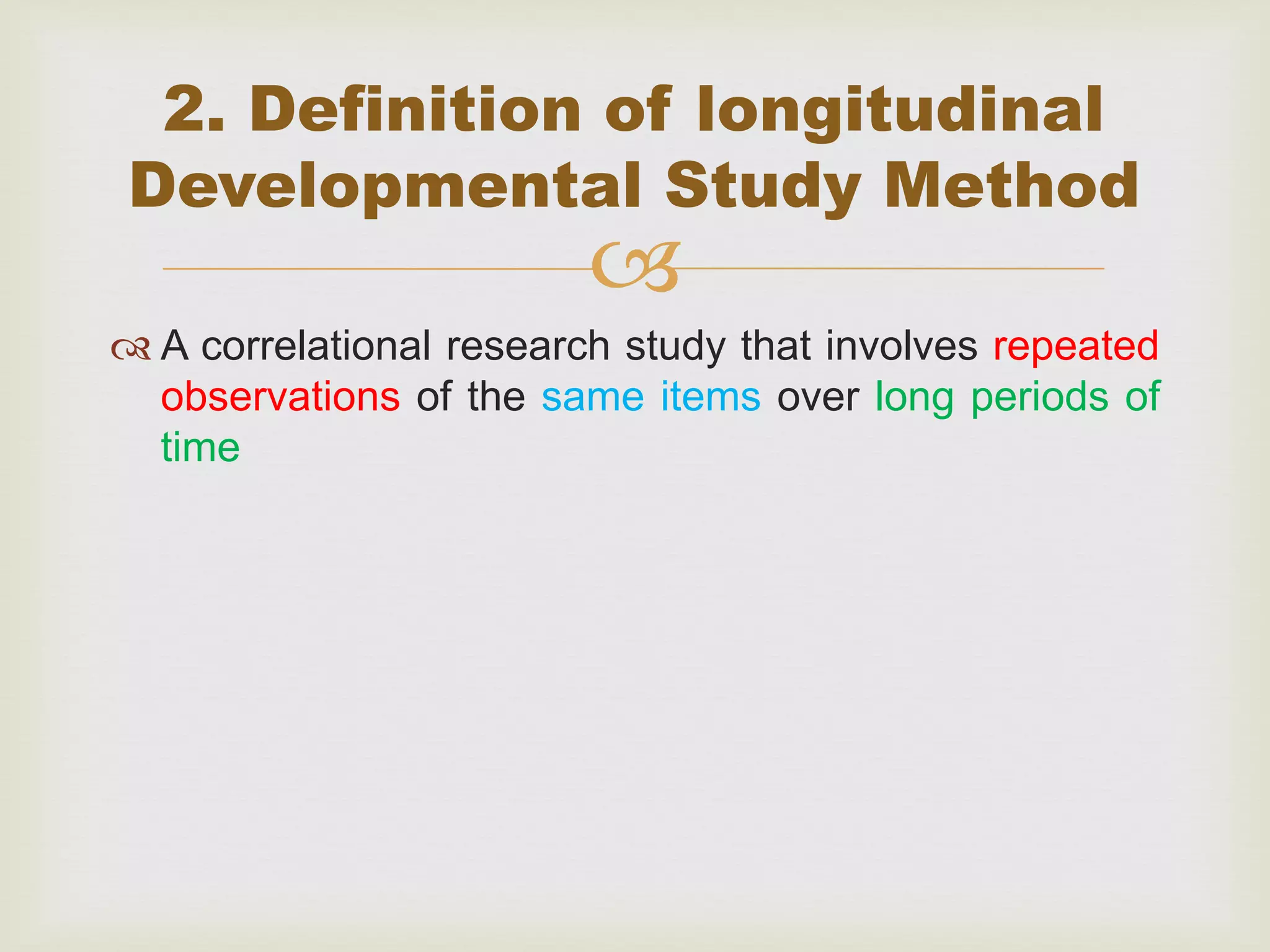 2. Definition of longitudinal Developmental Study Method

A correlational research study that involves repeated observations of the same items over long periods of time